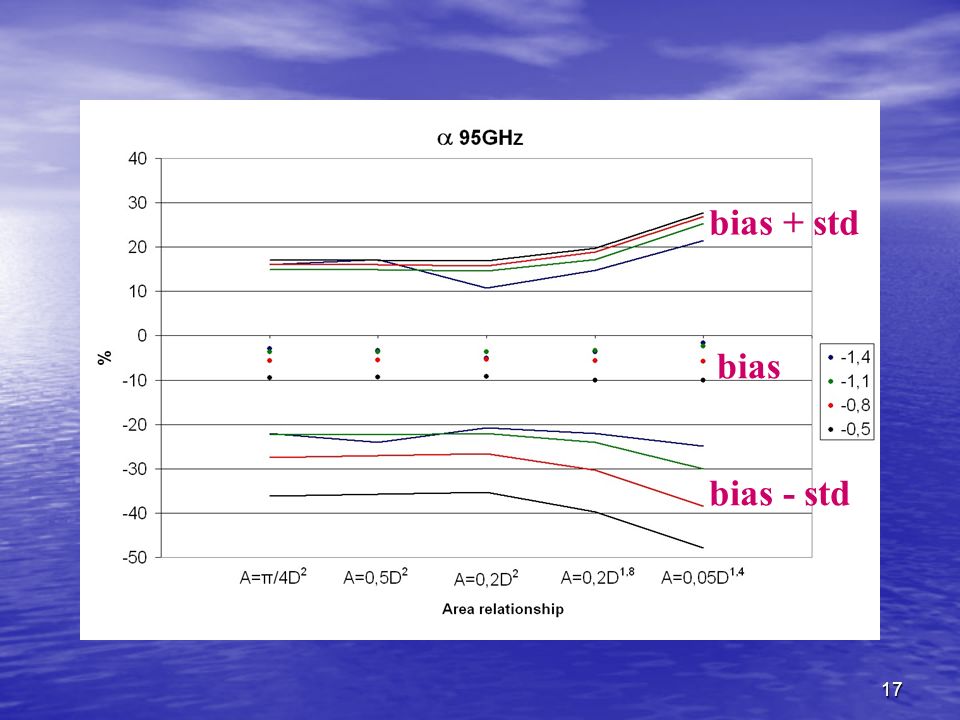 $\alpha$ 95GHz

40
30
20
10
0
-10
-20
-30
-40
-50

%

bias + std

bias

bias - std

-1,4
-1,1
-0,8
-0,5

$A=\pi/4D^2$   $A=0,5D^2$   $A=0,2D^2$   $A=0,2D^{1,8}$   $A=0,05D^{1,4}$

Area relationship

17